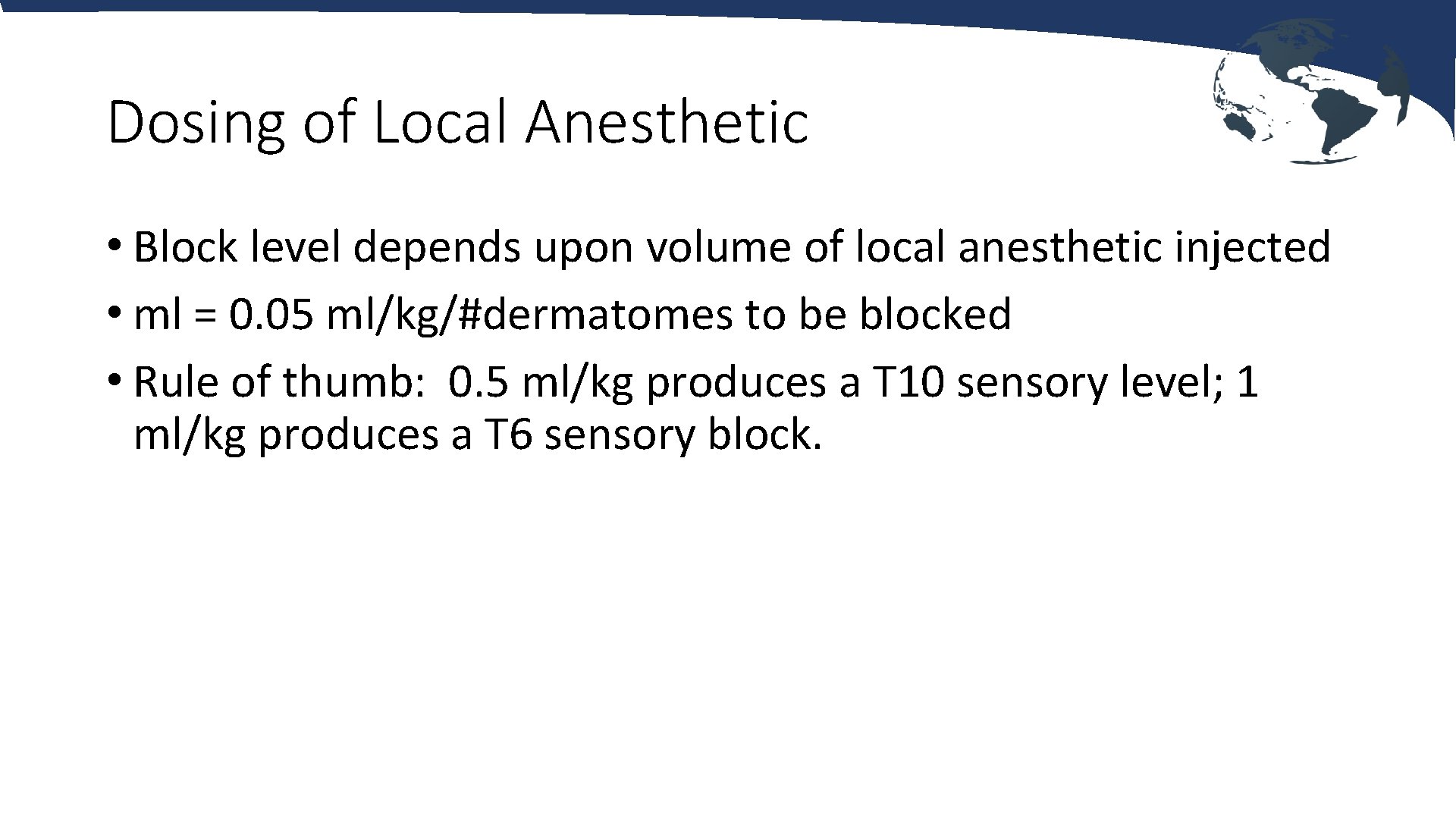 Dosing of Local Anesthetic

• Block level depends upon volume of local anesthetic injected
• ml = 0.05 ml/kg/#dermatomes to be blocked
• Rule of thumb: 0.5 ml/kg produces a T10 sensory level; 1 ml/kg produces a T6 sensory block.